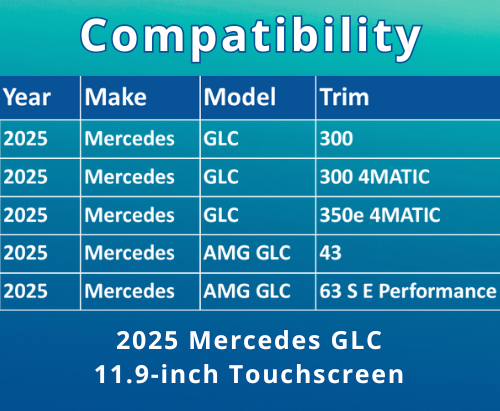 Compatibility

| Year | Make | Model | Trim |
|---|---|---|---|
| 2025 | Mercedes | GLC | 300 |
| 2025 | Mercedes | GLC | 300 4MATIC |
| 2025 | Mercedes | GLC | 350e 4MATIC |
| 2025 | Mercedes | AMG GLC | 43 |
| 2025 | Mercedes | AMG GLC | 63 S E Performance |

2025 Mercedes GLC
11.9-inch Touchscreen